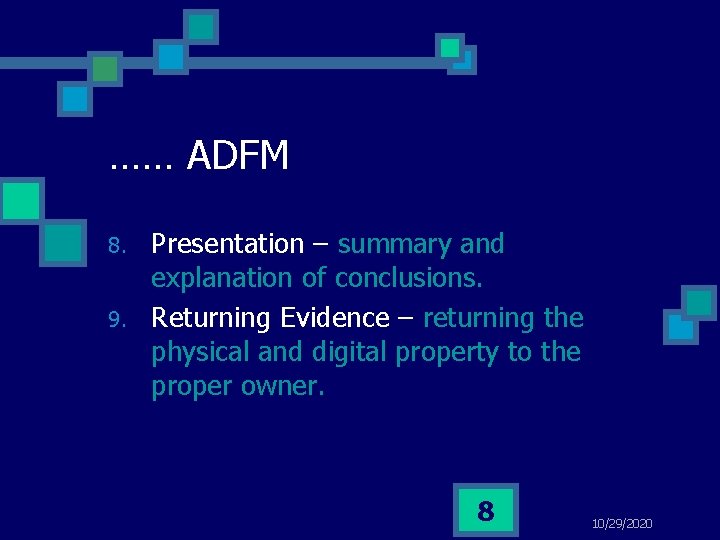 …… ADFM

8. Presentation – summary and explanation of conclusions.
9. Returning Evidence – returning the physical and digital property to the proper owner.

8

10/29/2020